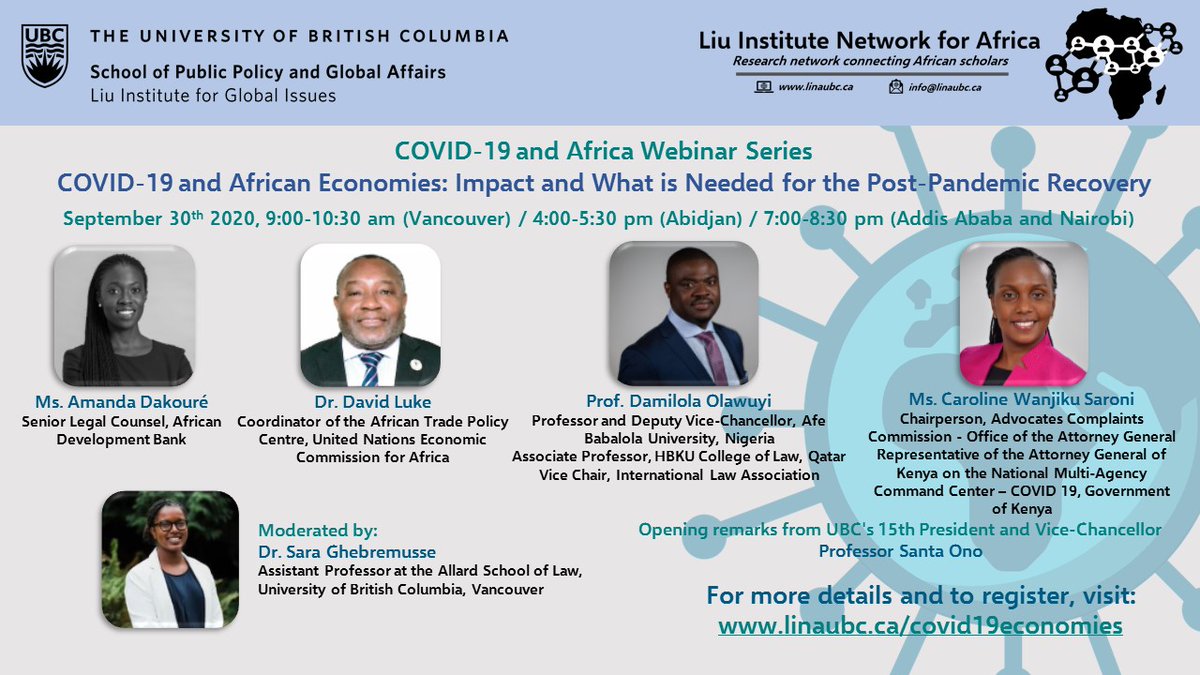 UBC THE UNIVERSITY OF BRITISH COLUMBIA
School of Public Policy and Global Affairs
Liu Institute for Global Issues

Liu Institute Network for Africa
Research network connecting African scholars
www.linaubc.ca info@linaubc.ca

COVID-19 and Africa Webinar Series
COVID-19 and African Economies: Impact and What is Needed for the Post-Pandemic Recovery
September 30th 2020, 9:00-10:30 am (Vancouver) / 4:00-5:30 pm (Abidjan) / 7:00-8:30 pm (Addis Ababa and Nairobi)

Ms. Amanda Dakouré
Senior Legal Counsel, African Development Bank

Dr. David Luke
Coordinator of the African Trade Policy Centre, United Nations Economic Commission for Africa

Prof. Damilola Olawuyi
Professor and Deputy Vice-Chancellor, Afe Babalola University, Nigeria
Associate Professor, HBKU College of Law, Qatar
Vice Chair, International Law Association

Ms. Caroline Wanjiku Saroni
Chairperson, Advocates Complaints Commission - Office of the Attorney General
Representative of the Attorney General of Kenya on the National Multi-Agency Command Center – COVID 19, Government of Kenya

Moderated by:
Dr. Sara Ghebremusse
Assistant Professor at the Allard School of Law, University of British Columbia, Vancouver

Opening remarks from UBC's 15th President and Vice-Chancellor Professor Santa Ono

For more details and to register, visit:
www.linaubc.ca/covid19economies